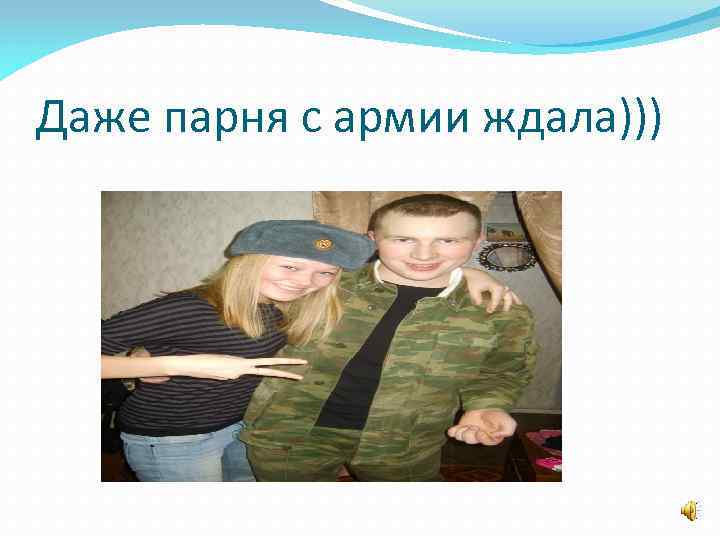 Даже парня с армии ждала)))